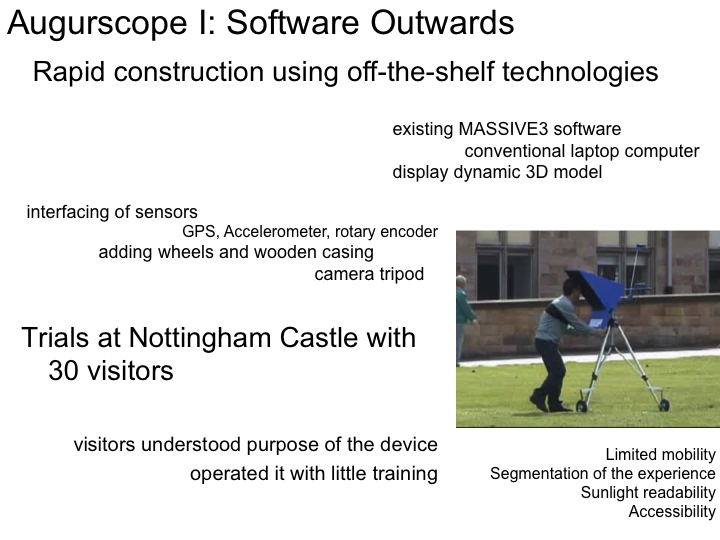 Augurscope I: Software Outwards

Rapid construction using off-the-shelf technologies

existing MASSIVE3 software
conventional laptop computer
display dynamic 3D model

interfacing of sensors
GPS, Accelerometer, rotary encoder
adding wheels and wooden casing
camera tripod

Trials at Nottingham Castle with 30 visitors

visitors understood purpose of the device
operated it with little training

Limited mobility
Segmentation of the experience
Sunlight readability
Accessibility